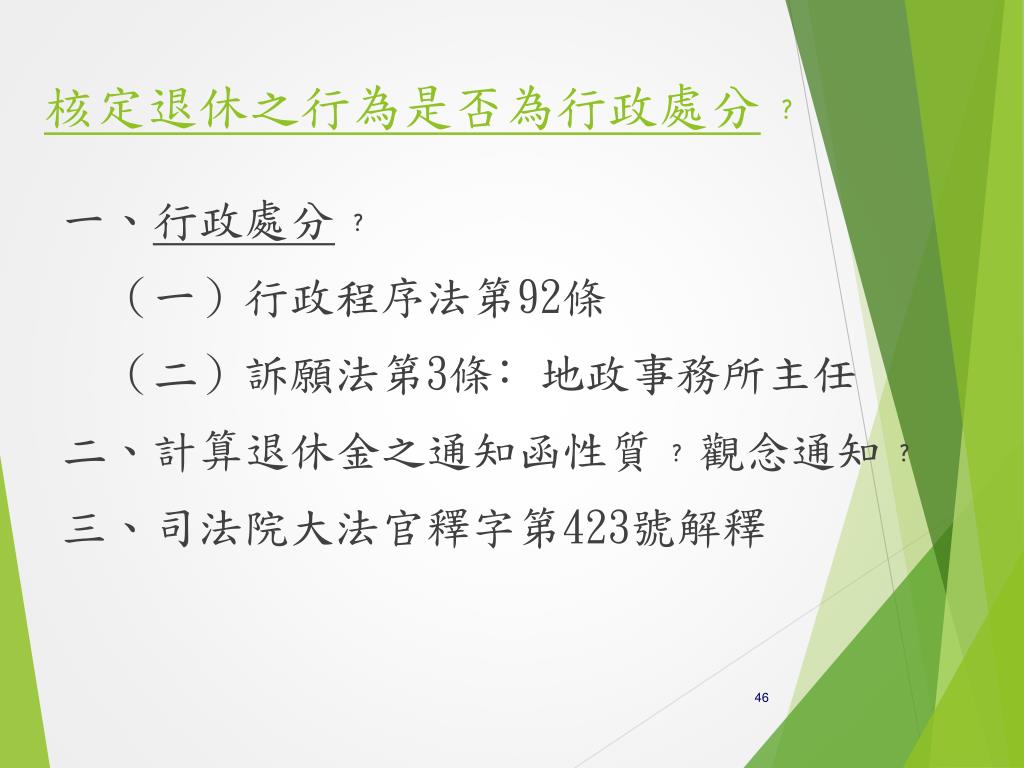 核定退休之行為是否為行政處分？

一、行政處分？

（一）行政程序法第92條

（二）訴願法第3條：地政事務所主任

二、計算退休金之通知函性質？觀念通知？

三、司法院大法官釋字第423號解釋

46